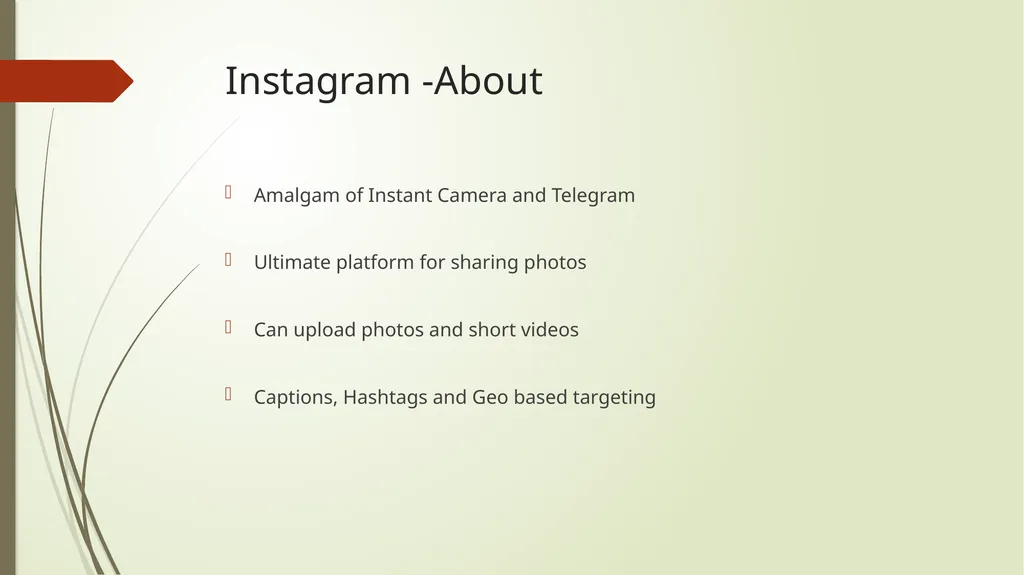 Instagram -About

Amalgam of Instant Camera and Telegram

Ultimate platform for sharing photos

Can upload photos and short videos

Captions, Hashtags and Geo based targeting